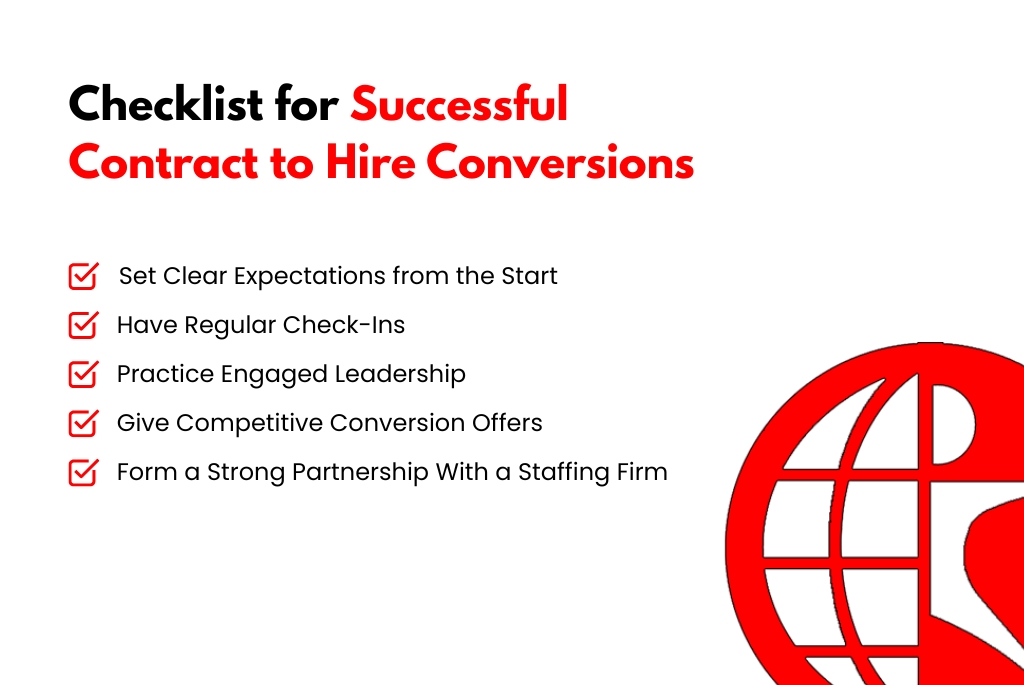 Checklist for Successful Contract to Hire Conversions

Set Clear Expectations from the Start

Have Regular Check-Ins

Practice Engaged Leadership

Give Competitive Conversion Offers

Form a Strong Partnership With a Staffing Firm